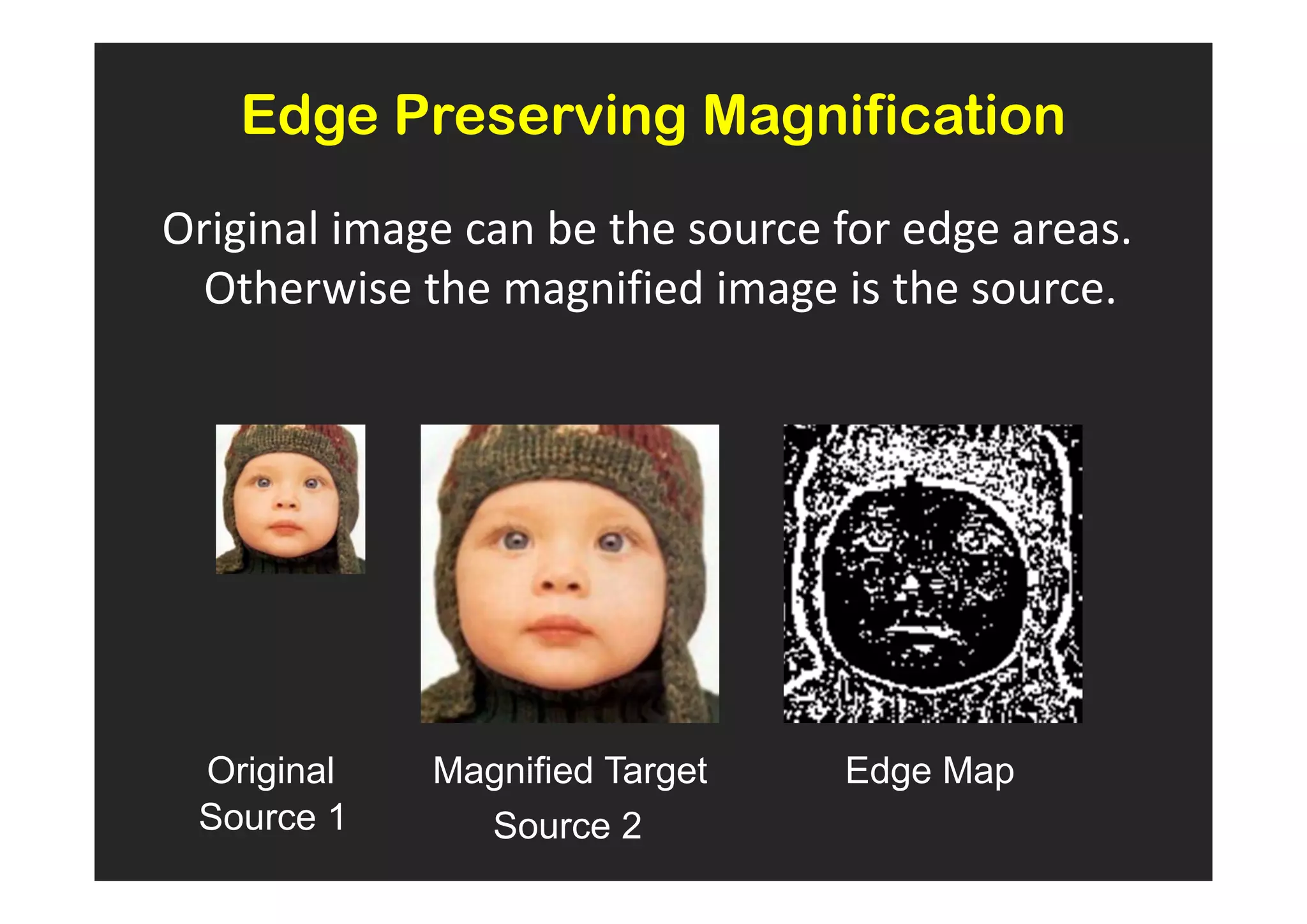 Edge Preserving Magnification

Original image can be the source for edge areas. Otherwise the magnified image is the source.

Original
Source 1

Magnified Target
Source 2

Edge Map